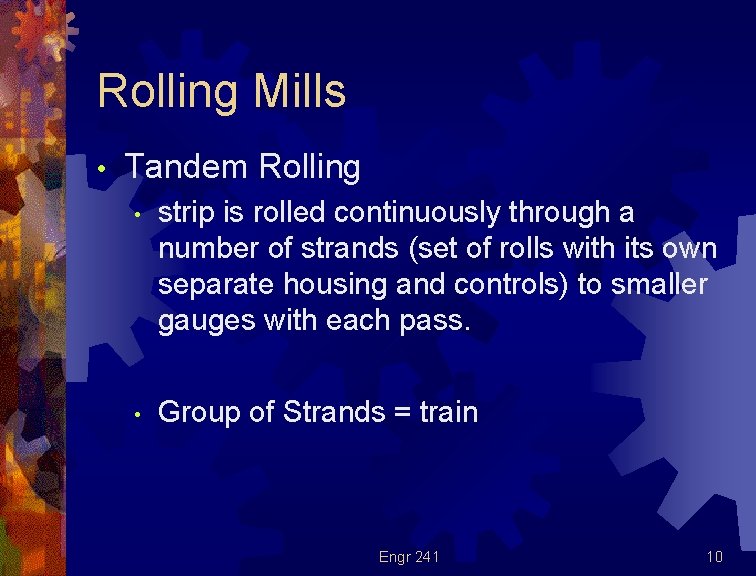 Rolling Mills

• Tandem Rolling

• strip is rolled continuously through a number of strands (set of rolls with its own separate housing and controls) to smaller gauges with each pass.

• Group of Strands = train

Engr 241

10